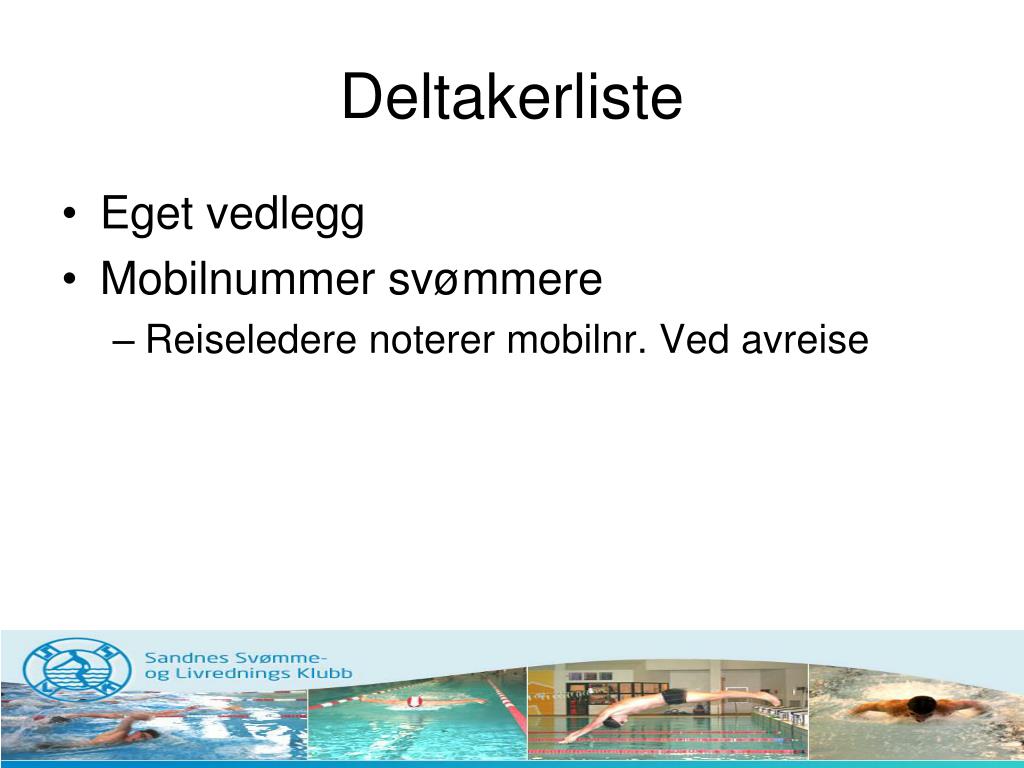 Deltakerliste

• Eget vedlegg
• Mobilnummer svømmere
– Reiseledere noterer mobilnr. Ved avreise

Sandnes Svømme- og Livrednings Klubb